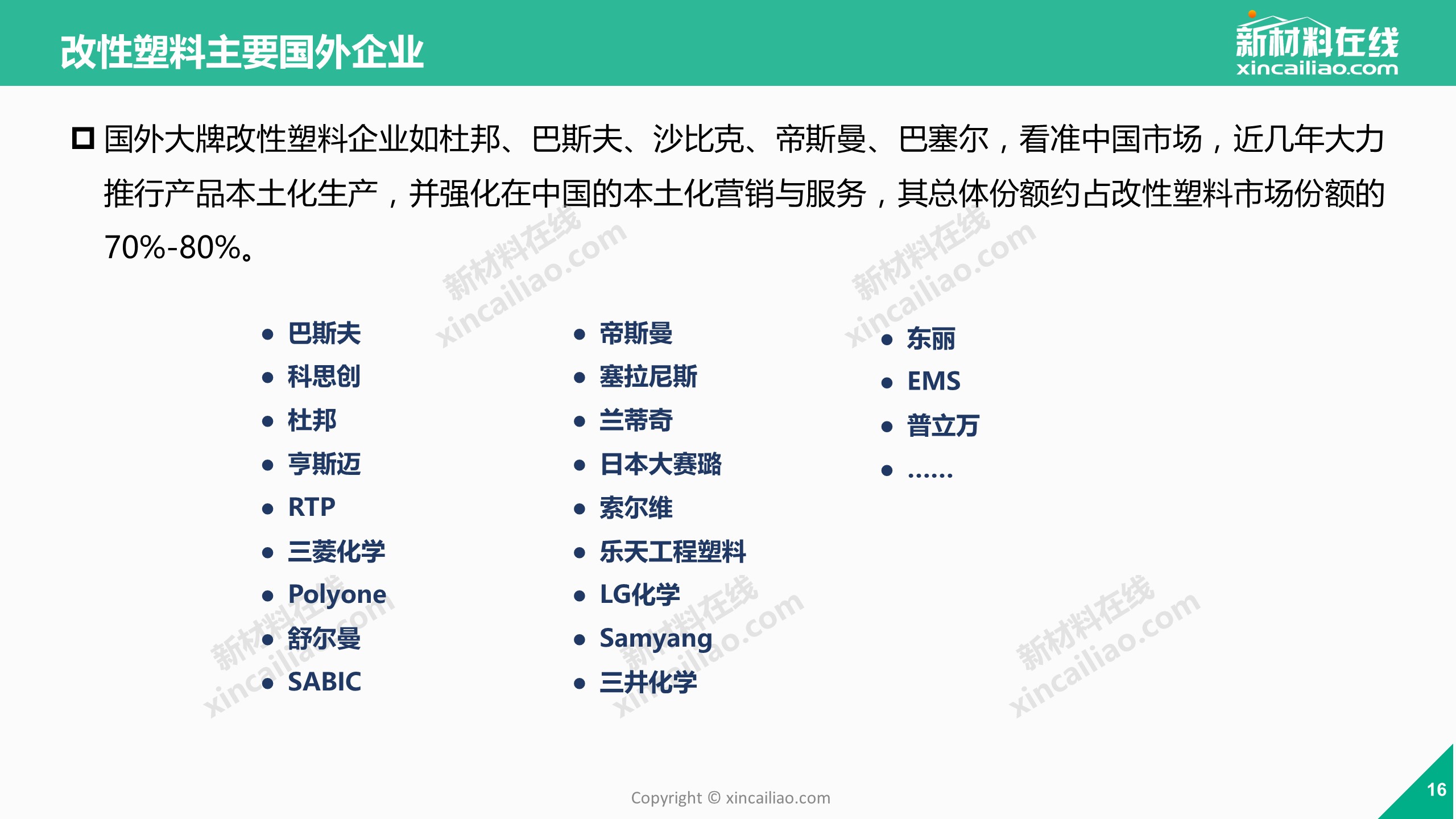 改性塑料主要国外企业

新材料在线
xincailiao.com

国外大牌改性塑料企业如杜邦、巴斯夫、沙比克、帝斯曼、巴塞尔，看准中国市场，近几年大力推行产品本土化生产，并强化在中国的本土化营销与服务，其总体份额约占改性塑料市场份额的70%-80%。

- 巴斯夫
- 科思创
- 杜邦
- 亨斯迈
- RTP
- 三菱化学
- Polyone
- 舒尔曼
- SABIC

- 帝斯曼
- 塞拉尼斯
- 兰蒂奇
- 日本大赛璐
- 索尔维
- 乐天工程塑料
- LG化学
- Samyang
- 三井化学

- 东丽
- EMS
- 普立万
- ……

新材料在线 xincailiao.com
新材料在线 xincailiao.com
新材料在线 xincailiao.com
新材料在线 xincailiao.com
新材料在线 xincailiao.com

Copyright © xincailiao.com

16